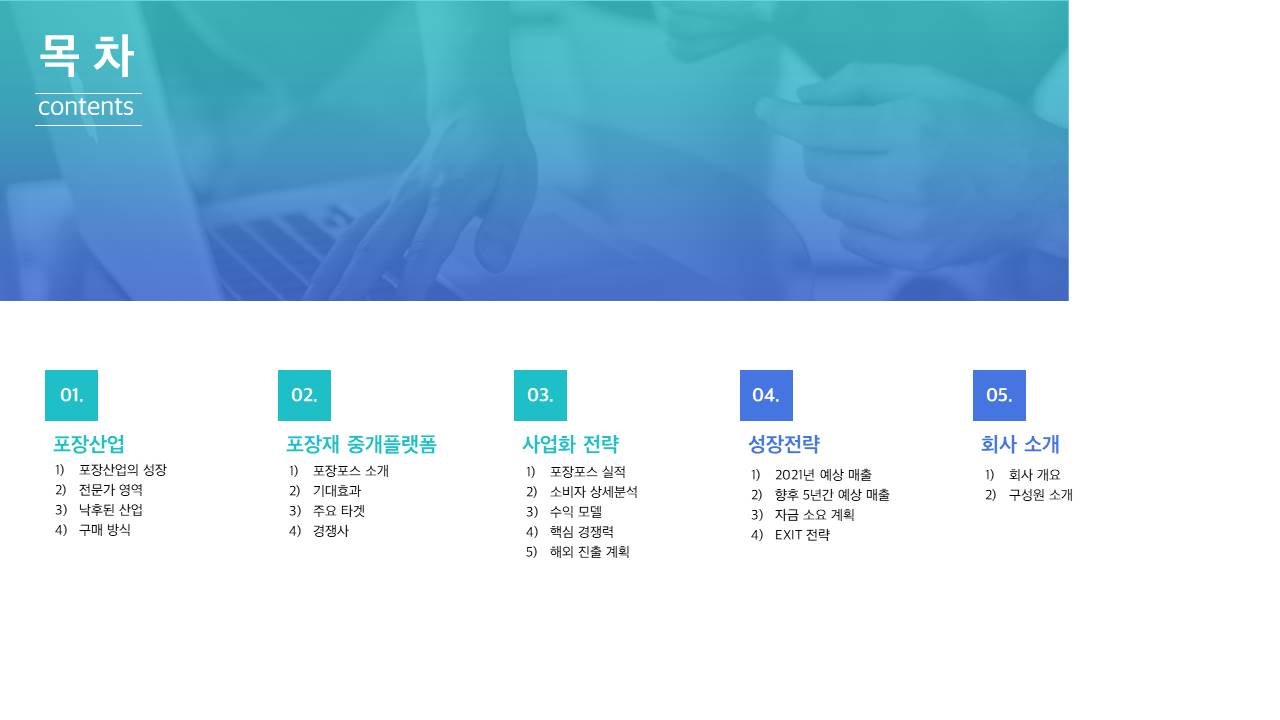 목 차
contents

01.
포장산업
1) 포장산업의 성장
2) 전문가 영역
3) 낙후된 산업
4) 구매 방식

02.
포장재 중개플랫폼
1) 포장포스 소개
2) 기대효과
3) 주요 타겟
4) 경쟁사

03.
사업화 전략
1) 포장포스 실적
2) 소비자 상세분석
3) 수익 모델
4) 핵심 경쟁력
5) 해외 진출 계획

04.
성장전략
1) 2021년 예상 매출
2) 향후 5년간 예상 매출
3) 자금 소요 계획
4) EXIT 전략

05.
회사 소개
1) 회사 개요
2) 구성원 소개